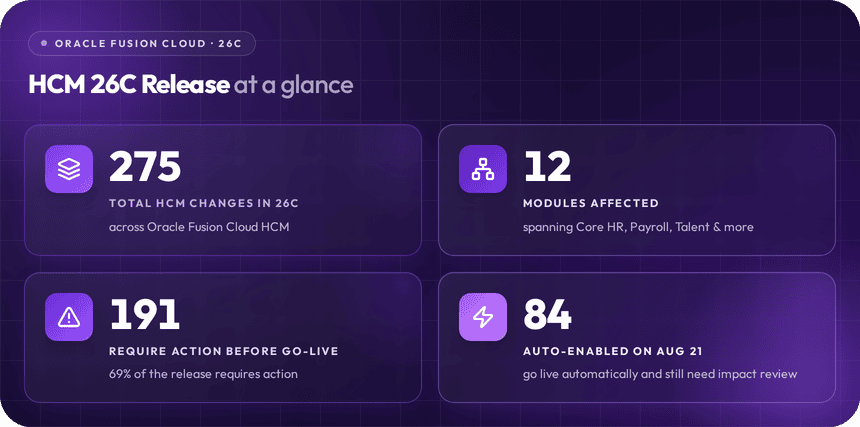 ORACLE FUSION CLOUD · 26C

HCM 26C Release at a glance

275
TOTAL HCM CHANGES IN 26C
across Oracle Fusion Cloud HCM

12
MODULES AFFECTED
spanning Core HR, Payroll, Talent & more

191
REQUIRE ACTION BEFORE GO-LIVE
69% of the release requires action

84
AUTO-ENABLED ON AUG 21
go live automatically and still need impact review